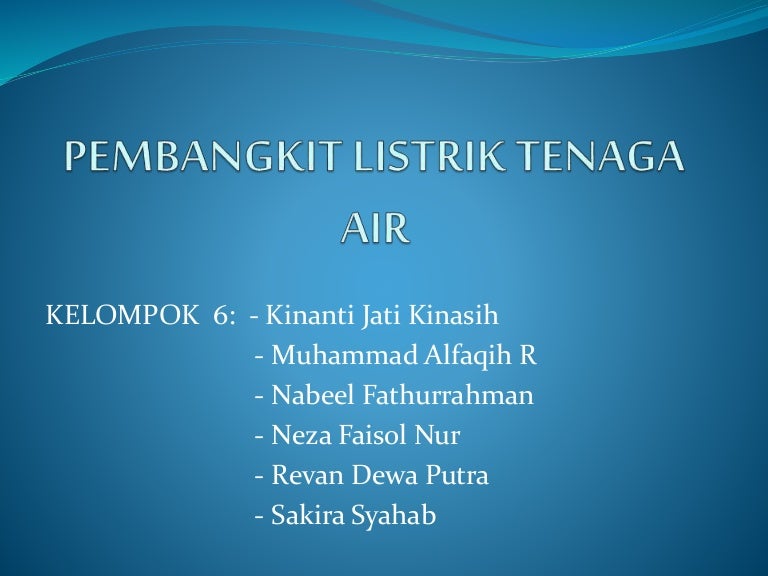 PEMBANGKIT LISTRIK TENAGA AIR

KELOMPOK 6: - Kinanti Jati Kinasih
- Muhammad Alfaqih R
- Nabeel Fathurrahman
- Neza Faisol Nur
- Revan Dewa Putra
- Sakira Syahab